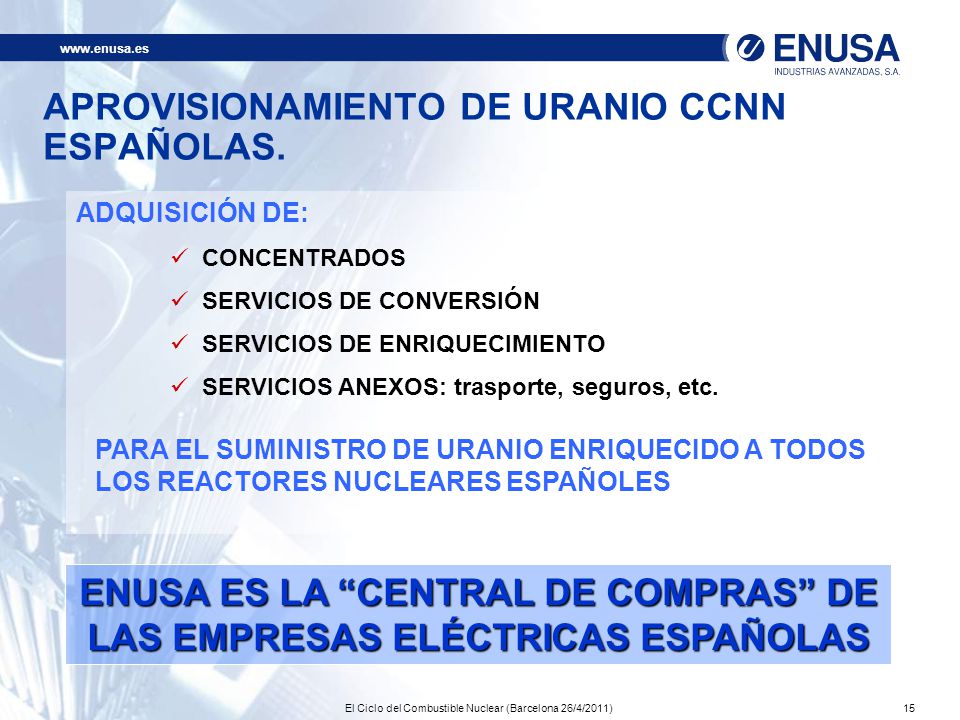 www.enusa.es

ENUSA
INDUSTRIAS AVANZADAS, S.A.

APROVISIONAMIENTO DE URANIO CCNN ESPAÑOLAS.

ADQUISICIÓN DE:

✓ CONCENTRADOS
✓ SERVICIOS DE CONVERSIÓN
✓ SERVICIOS DE ENRIQUECIMIENTO
✓ SERVICIOS ANEXOS: trasporte, seguros, etc.

PARA EL SUMINISTRO DE URANIO ENRIQUECIDO A TODOS LOS REACTORES NUCLEARES ESPAÑOLES

ENUSA ES LA “CENTRAL DE COMPRAS” DE LAS EMPRESAS ELÉCTRICAS ESPAÑOLAS

El Ciclo del Combustible Nuclear (Barcelona 26/4/2011)

15